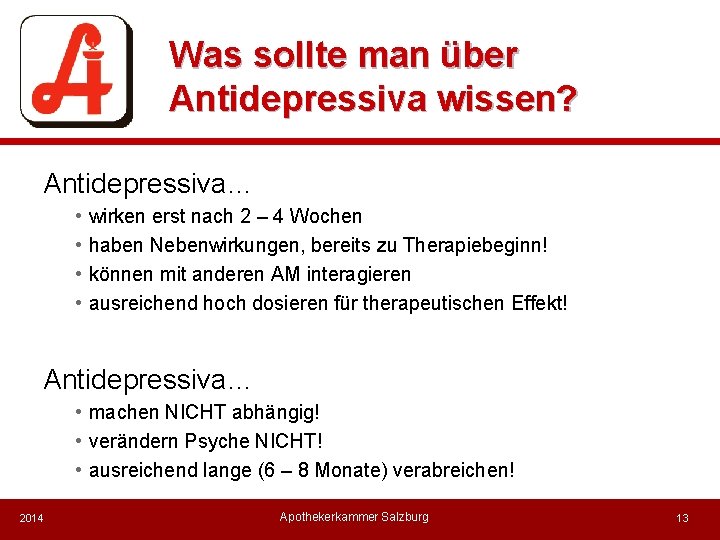 Was sollte man über Antidepressiva wissen?

Antidepressiva…

• wirken erst nach 2 – 4 Wochen
• haben Nebenwirkungen, bereits zu Therapiebeginn!
• können mit anderen AM interagieren
• ausreichend hoch dosieren für therapeutischen Effekt!

Antidepressiva…

• machen NICHT abhängig!
• verändern Psyche NICHT!
• ausreichend lange (6 – 8 Monate) verabreichen!

2014

Apothekerkammer Salzburg

13